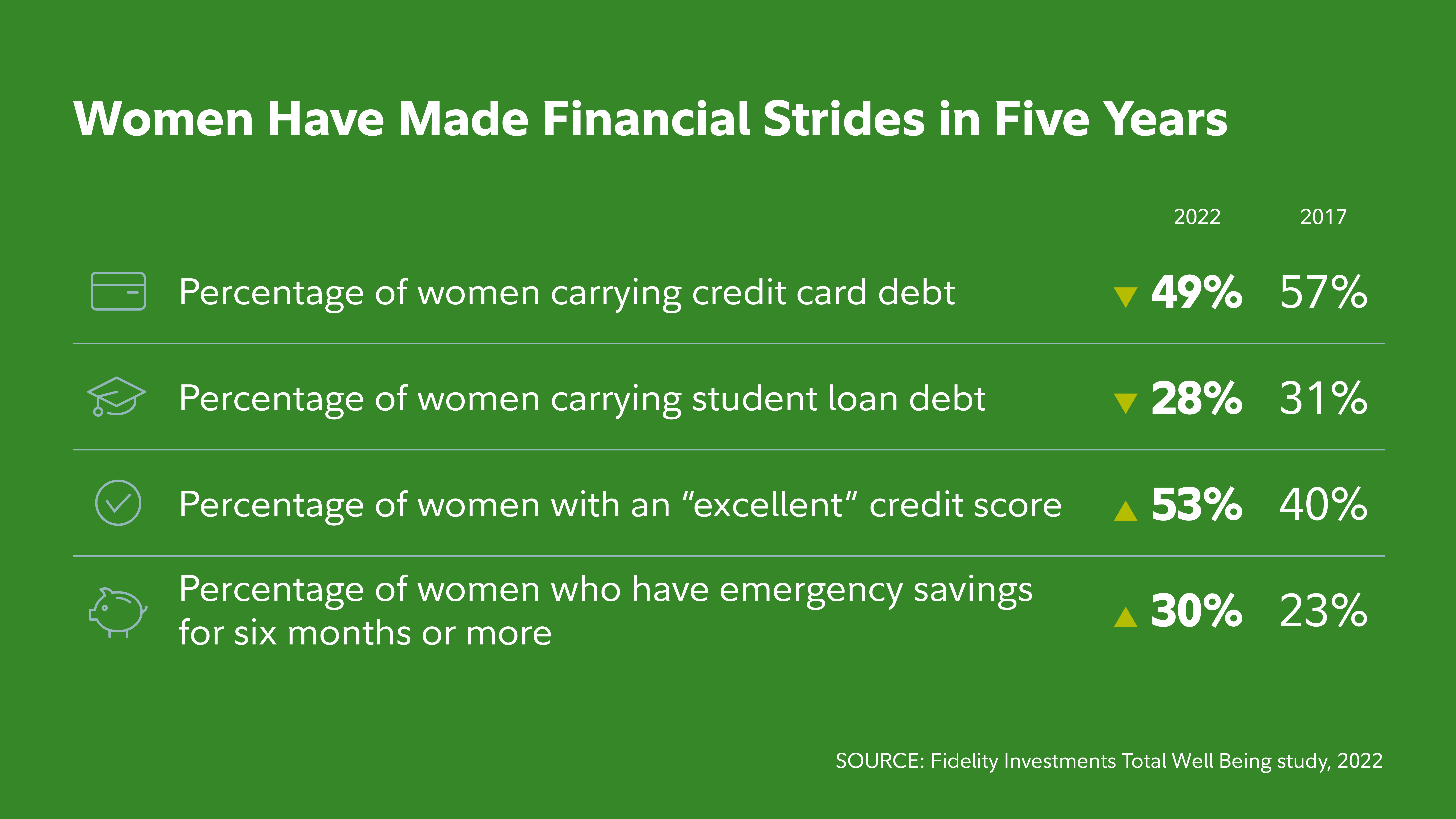 Women Have Made Financial Strides in Five Years

| | 2022 | 2017 |
|---|---|---|
| Percentage of women carrying credit card debt | ▼ 49% | 57% |
| Percentage of women carrying student loan debt | ▼ 28% | 31% |
| Percentage of women with an “excellent” credit score | ▲ 53% | 40% |
| Percentage of women who have emergency savings for six months or more | ▲ 30% | 23% |

SOURCE: Fidelity Investments Total Well Being study, 2022